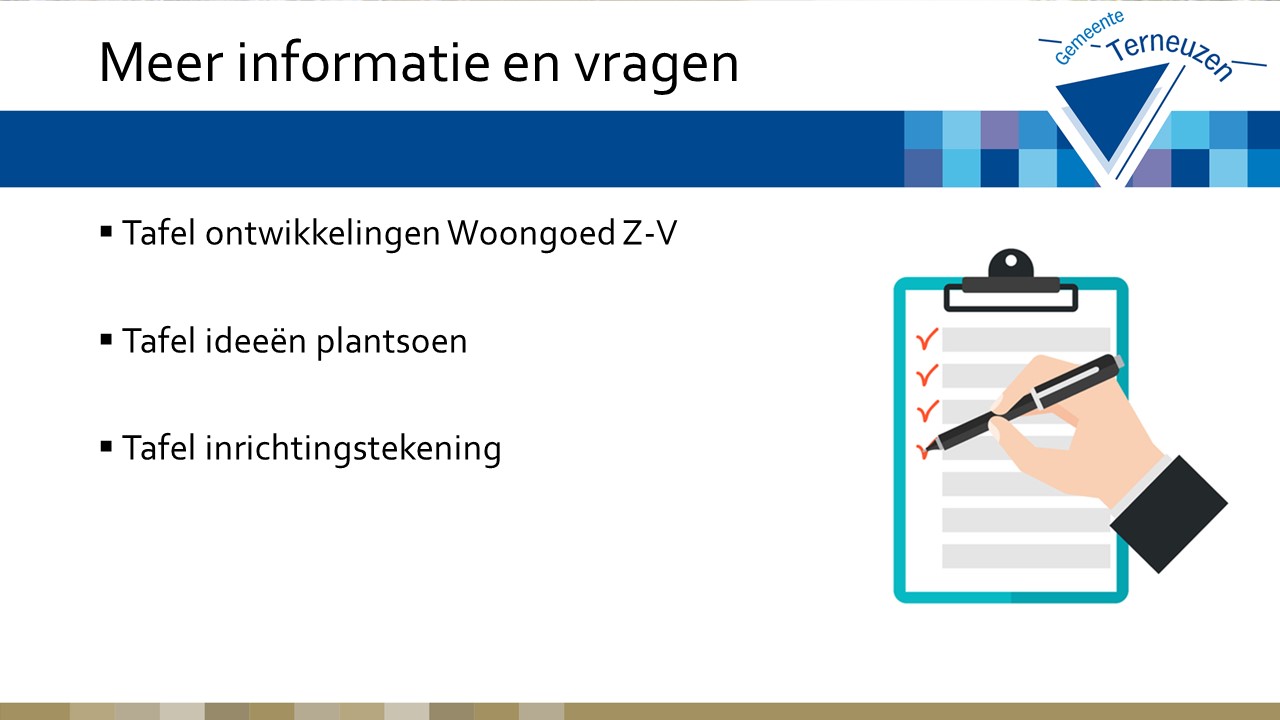 Meer informatie en vragen

Gemeente Terneuzen

▪ Tafel ontwikkelingen Woongoed Z-V

▪ Tafel ideeën plantsoen

▪ Tafel inrichtingstekening